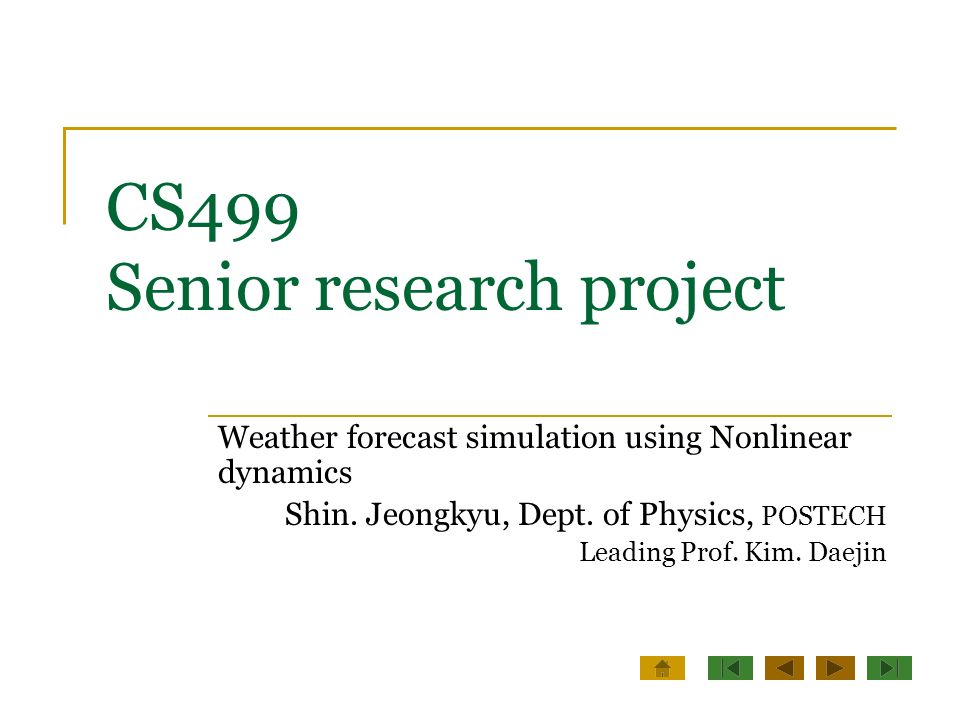 CS499
Senior research project

Weather forecast simulation using Nonlinear dynamics

Shin. Jeongkyu, Dept. of Physics, POSTECH

Leading Prof. Kim. Daejin